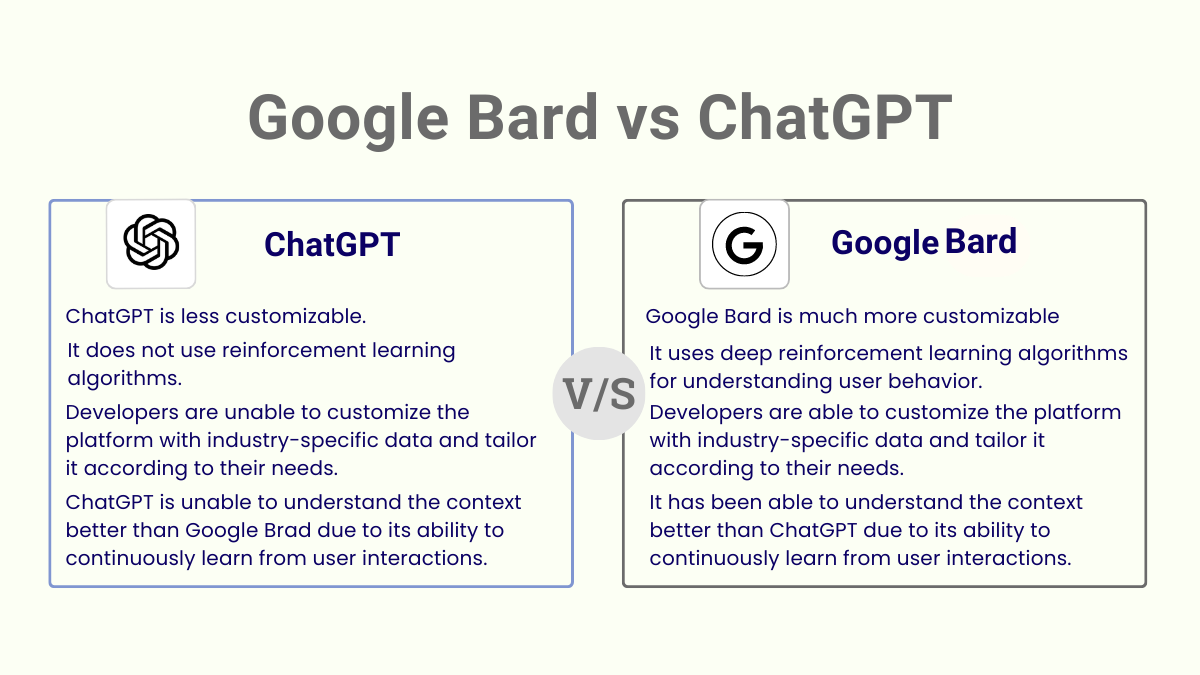 Google Bard vs ChatGPT

ChatGPT

ChatGPT is less customizable.

It does not use reinforcement learning algorithms.

Developers are unable to customize the platform with industry-specific data and tailor it according to their needs.

ChatGPT is unable to understand the context better than Google Brad due to its ability to continuously learn from user interactions.

V/S

G

Google Bard

Google Bard is much more customizable

It uses deep reinforcement learning algorithms for understanding user behavior.

Developers are able to customize the platform with industry-specific data and tailor it according to their needs.

It has been able to understand the context better than ChatGPT due to its ability to continuously learn from user interactions.